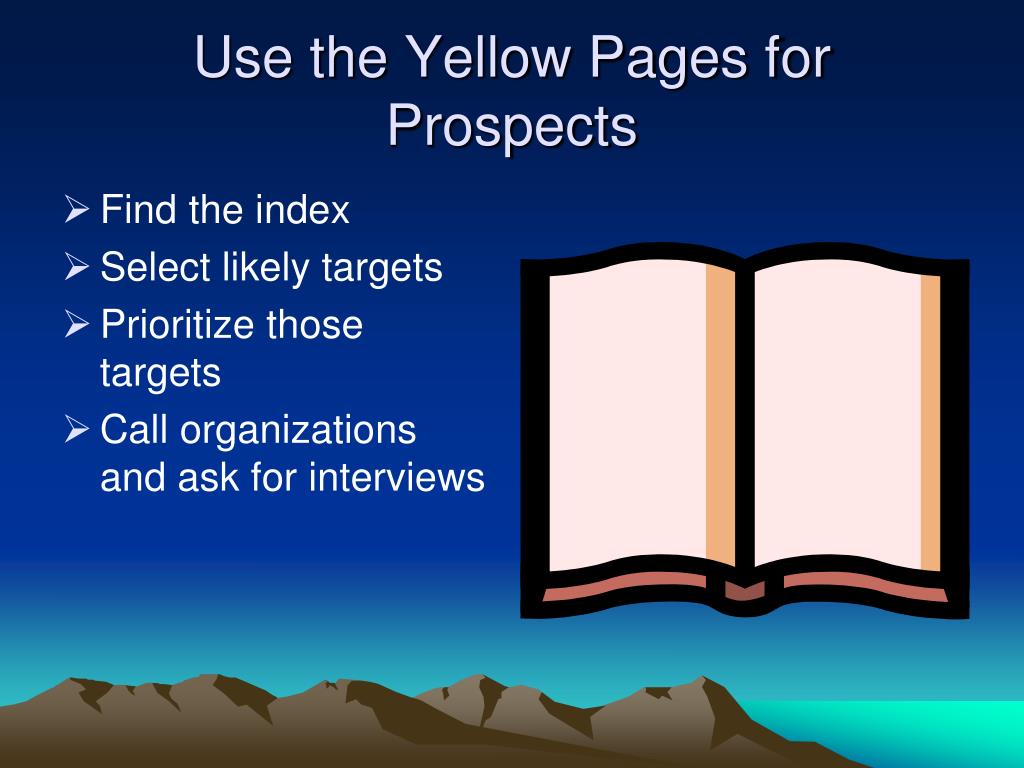 Use the Yellow Pages for Prospects

➢ Find the index
➢ Select likely targets
➢ Prioritize those targets
➢ Call organizations and ask for interviews